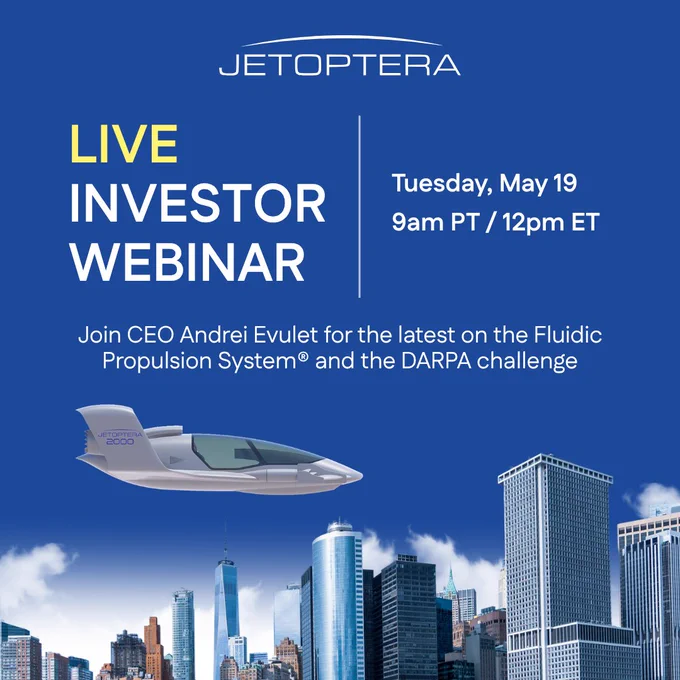 JETOPTERA

LIVE
INVESTOR
WEBINAR

Tuesday, May 19
9am PT / 12pm ET

Join CEO Andrei Evulet for the latest on the Fluidic Propulsion System® and the DARPA challenge

JETOPTERA
2000